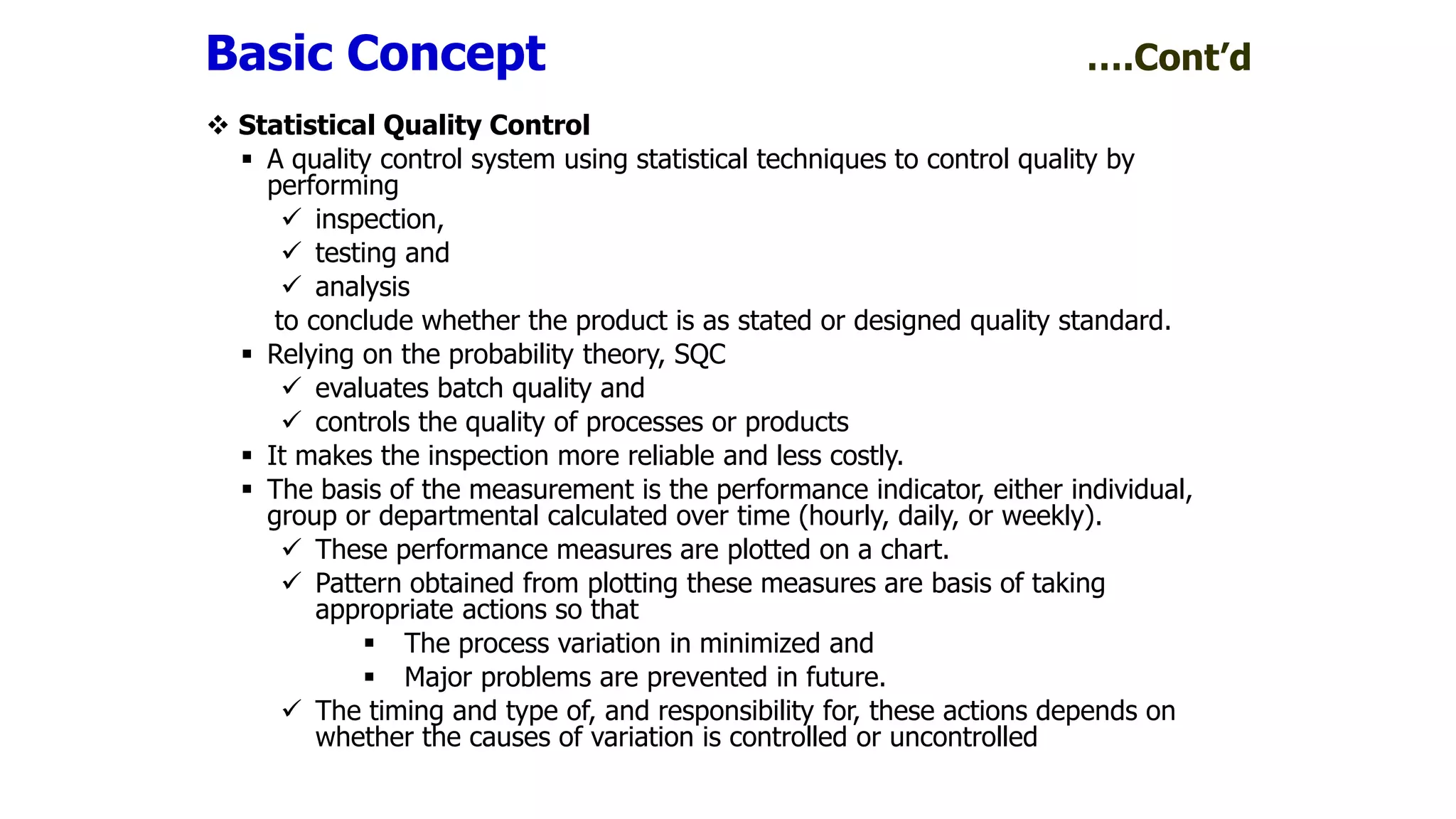 Basic Concept ....Cont'd

❖ Statistical Quality Control

▪ A quality control system using statistical techniques to control quality by performing

✓ inspection,

✓ testing and

✓ analysis

to conclude whether the product is as stated or designed quality standard.

▪ Relying on the probability theory, SQC

✓ evaluates batch quality and

✓ controls the quality of processes or products

▪ It makes the inspection more reliable and less costly.

▪ The basis of the measurement is the performance indicator, either individual, group or departmental calculated over time (hourly, daily, or weekly).

✓ These performance measures are plotted on a chart.

✓ Pattern obtained from plotting these measures are basis of taking appropriate actions so that

▪ The process variation in minimized and

▪ Major problems are prevented in future.

✓ The timing and type of, and responsibility for, these actions depends on whether the causes of variation is controlled or uncontrolled